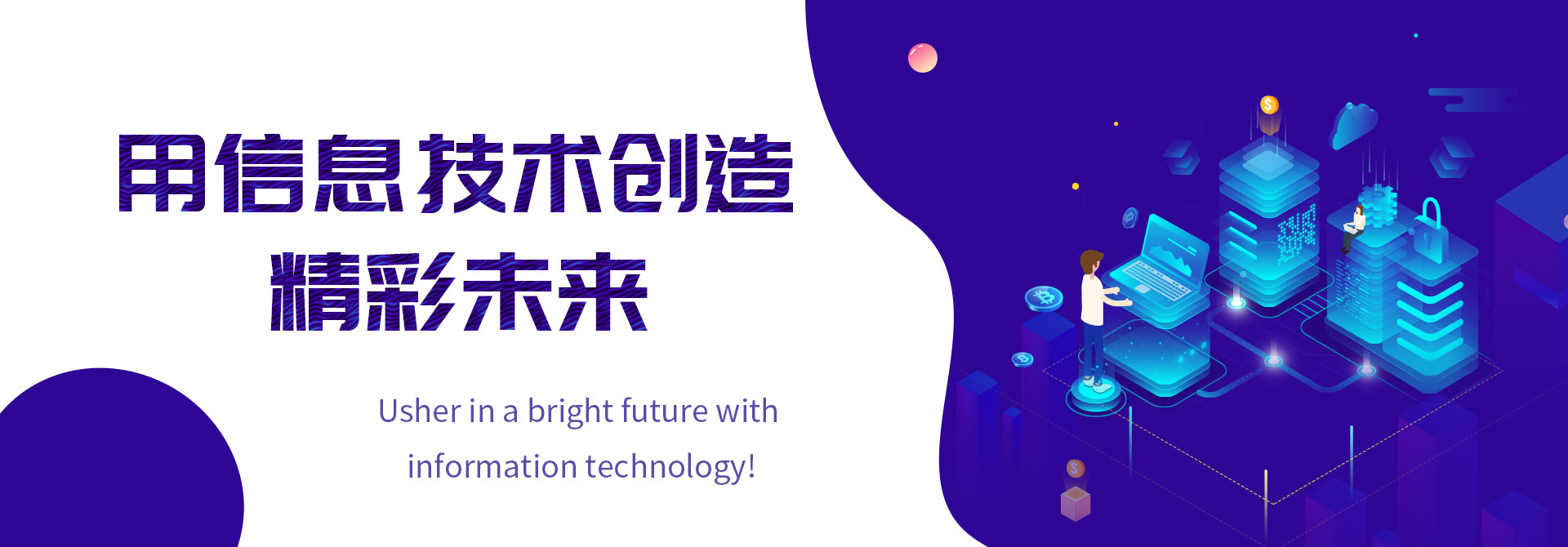 用信息技术创造
精彩未来

Usher in a bright future with
information technology!